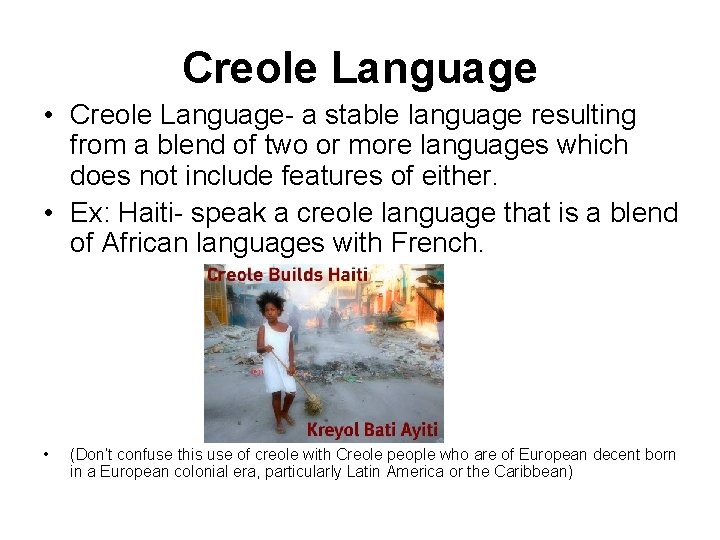 Creole Language

• Creole Language- a stable language resulting from a blend of two or more languages which does not include features of either.

• Ex: Haiti- speak a creole language that is a blend of African languages with French.

Creole Builds Haiti

Kreyol Bati Ayiti

• (Don't confuse this use of creole with Creole people who are of European decent born in a European colonial era, particularly Latin America or the Caribbean)